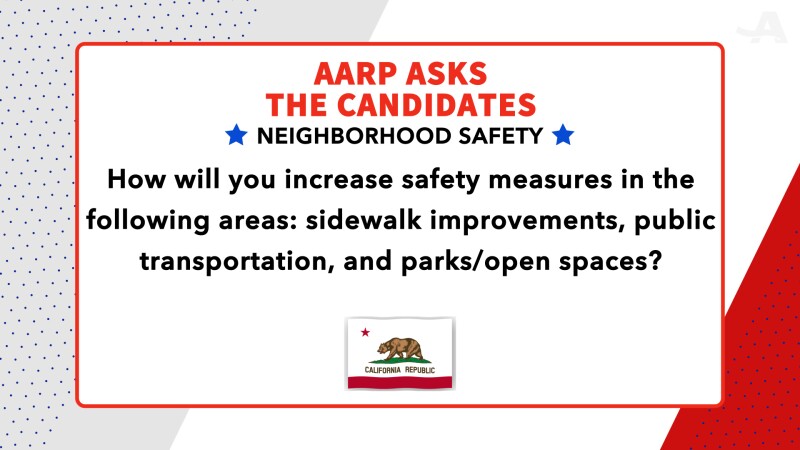 AARP ASKS
THE CANDIDATES
★ NEIGHBORHOOD SAFETY ★

How will you increase safety measures in the following areas: sidewalk improvements, public transportation, and parks/open spaces?

CALIFORNIA REPUBLIC